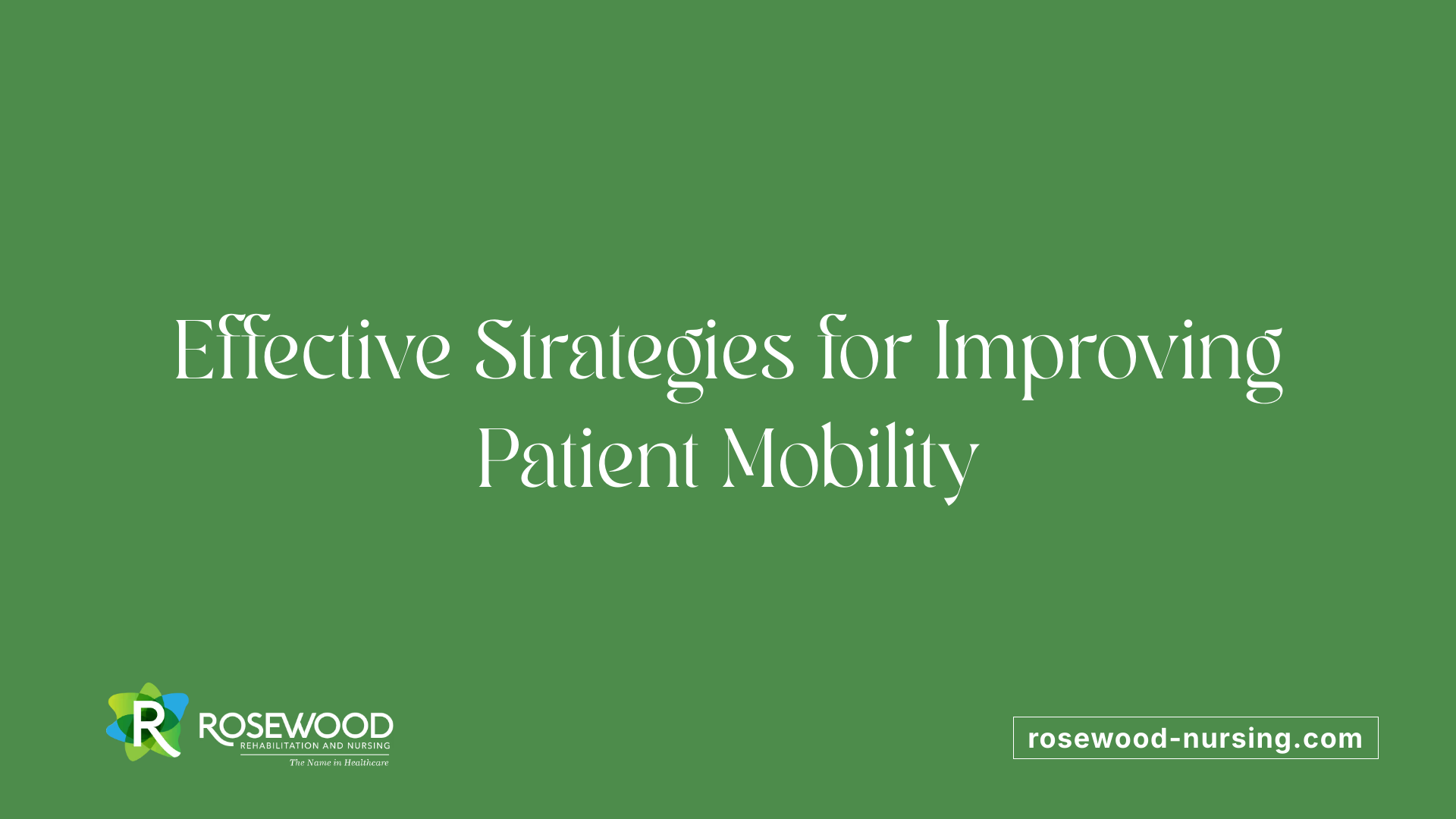 Effective Strategies for Improving Patient Mobility

R ROSEWOOD
REHABILITATION AND NURSING
The Name in Healthcare

rosewood-nursing.com